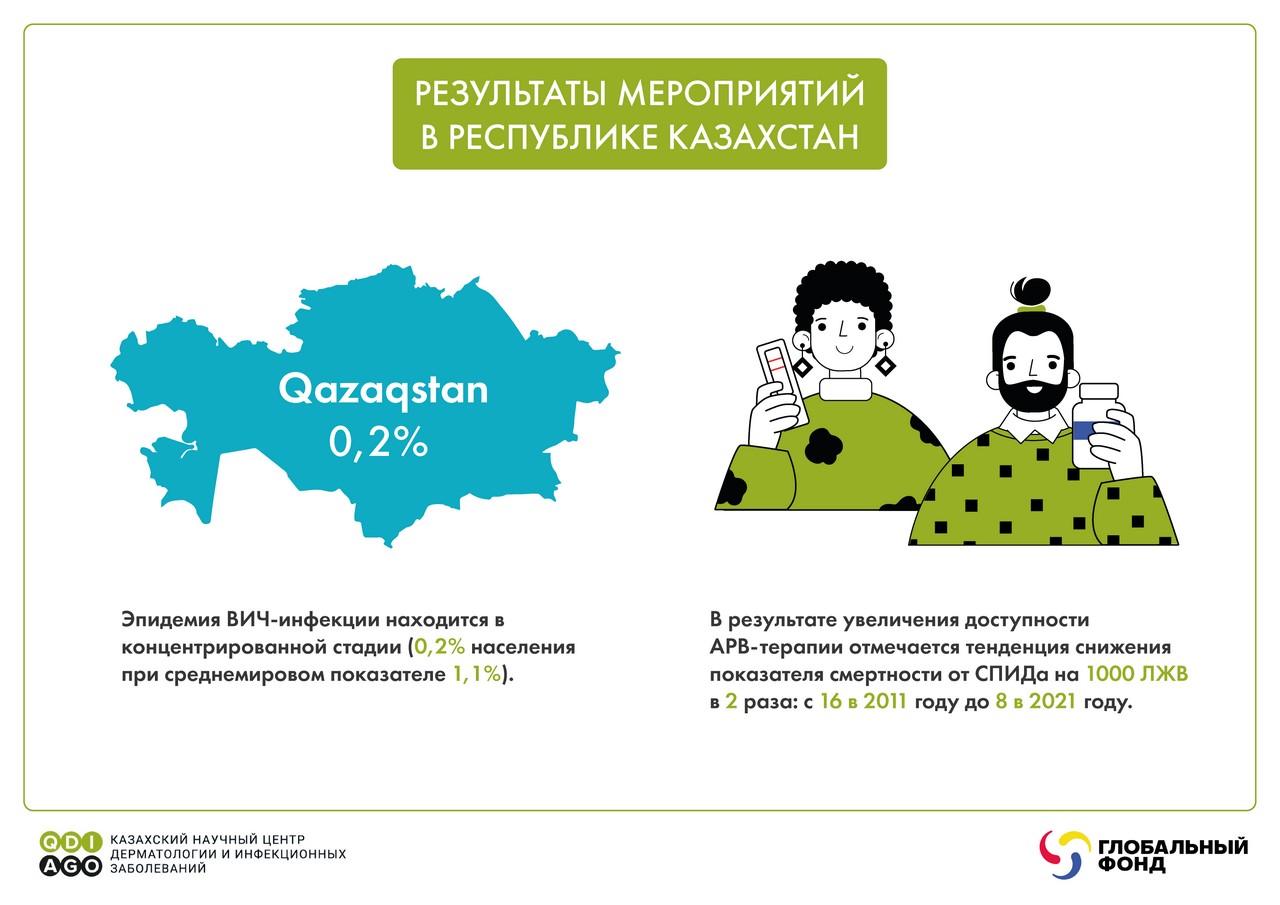 РЕЗУЛЬТАТЫ МЕРОПРИЯТИЙ В РЕСПУБЛИКЕ КАЗАХСТАН

Qazaqstan
0,2%

Эпидемия ВИЧ-инфекции находится в концентрированной стадии (0,2% населения при среднемировом показателе 1,1%).

В результате увеличения доступности АРВ-терапии отмечается тенденция снижения показателя смертности от СПИДа на 1000 ЛЖВ в 2 раза: с 16 в 2011 году до 8 в 2021 году.

QDI AGO КАЗАХСКИЙ НАУЧНЫЙ ЦЕНТР ДЕРМАТОЛОГИИ И ИНФЕКЦИОННЫХ ЗАБОЛЕВАНИЙ

ГЛОБАЛЬНЫЙ ФОНД